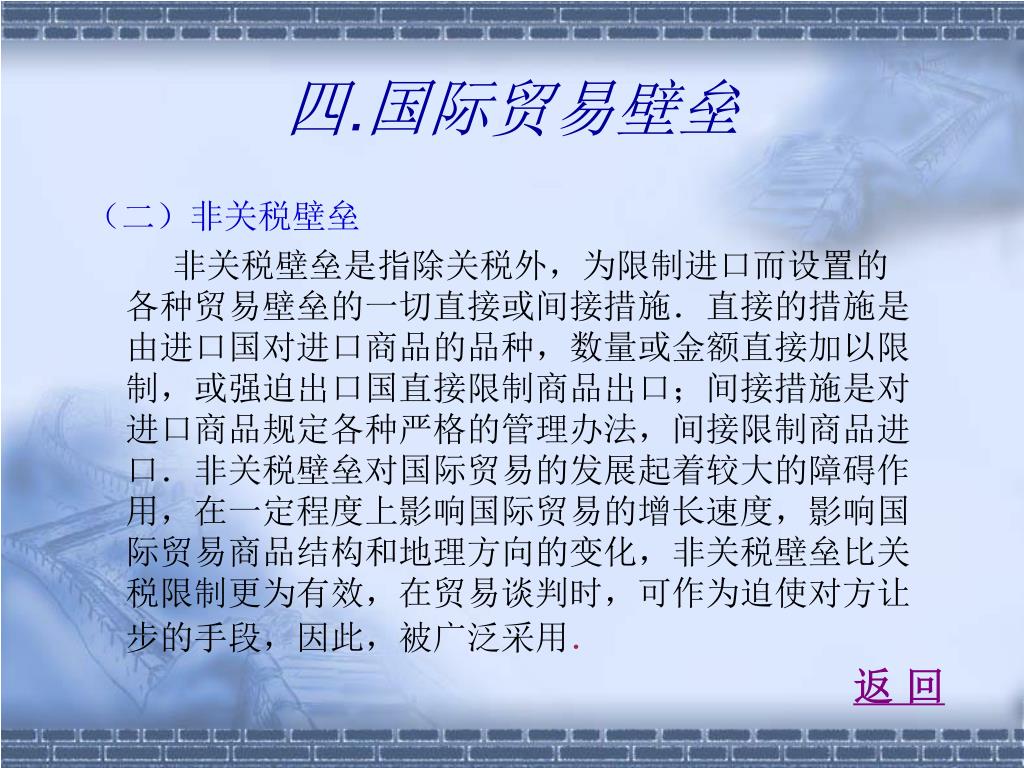 四.国际贸易壁垒

（二）非关税壁垒

非关税壁垒是指除关税外，为限制进口而设置的各种贸易壁垒的一切直接或间接措施．直接的措施是由进口国对进口商品的品种，数量或金额直接加以限制，或强迫出口国直接限制商品出口；间接措施是对进口商品规定各种严格的管理办法，间接限制商品进口．非关税壁垒对国际贸易的发展起着较大的障碍作用，在一定程度上影响国际贸易的增长速度，影响国际贸易商品结构和地理方向的变化，非关税壁垒比关税限制更为有效，在贸易谈判时，可作为迫使对方让步的手段，因此，被广泛采用.

返 回